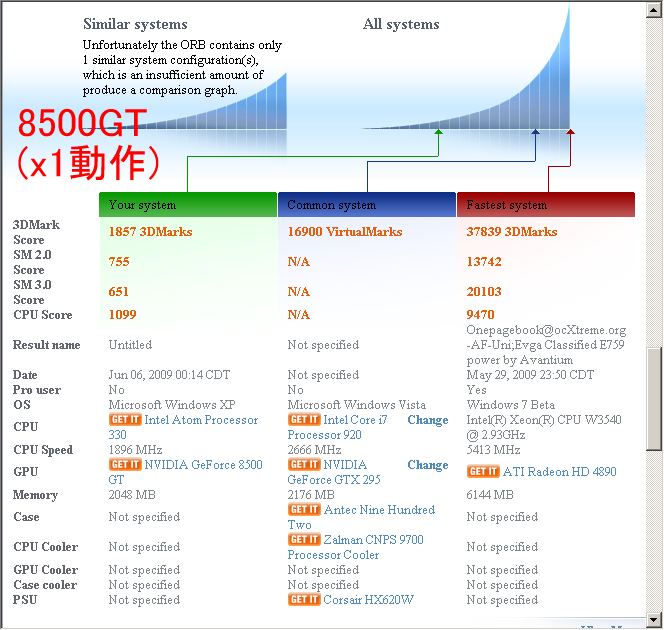 Similar systems

Unfortunately the ORB contains only 1 similar system configuration(s), which is an insufficient amount of produce a comparison graph.

All systems

8500GT
(x1動作)

| | Your system | Common system | Fastest system |
|---|---|---|---|
| 3DMark Score | 1857 3DMarks | 16900 VirtualMarks | 37839 3DMarks |
| SM 2.0 Score | 755 | N/A | 13742 |
| SM 3.0 Score | 651 | N/A | 20103 |
| CPU Score | 1099 | N/A | 9470 |
| Result name | Untitled | Not specified | Onepagebook@ocXtreme.org -AF-Uni;Evga Classified E759 power by Avantium |
| Date | Jun 06, 2009 00:14 CDT | Not specified | May 29, 2009 23:50 CDT |
| Pro user | No | No | Yes |
| OS | Microsoft Windows XP | Microsoft Windows Vista | Windows 7 Beta |
| CPU | GET IT Intel Atom Processor 330 | GET IT Intel Core i7 Processor 920 Change | Intel(R) Xeon(R) CPU W3540 @ 2.93GHz |
| CPU Speed | 1896 MHz | 2666 MHz | 5413 MHz |
| GPU | GET IT NVIDIA GeForce 8500 GT | GET IT NVIDIA GeForce GTX 295 Change | GET IT ATI Radeon HD 4890 |
| Memory | 2048 MB | 2176 MB | 6144 MB |
| Case | Not specified | GET IT Antec Nine Hundred Two | Not specified |
| CPU Cooler | Not specified | GET IT Zalman CNPS 9700 Processor Cooler | Not specified |
| GPU Cooler | Not specified | Not specified | Not specified |
| Case cooler | Not specified | Not specified | Not specified |
| PSU | Not specified | GET IT Corsair HX620W | Not specified |